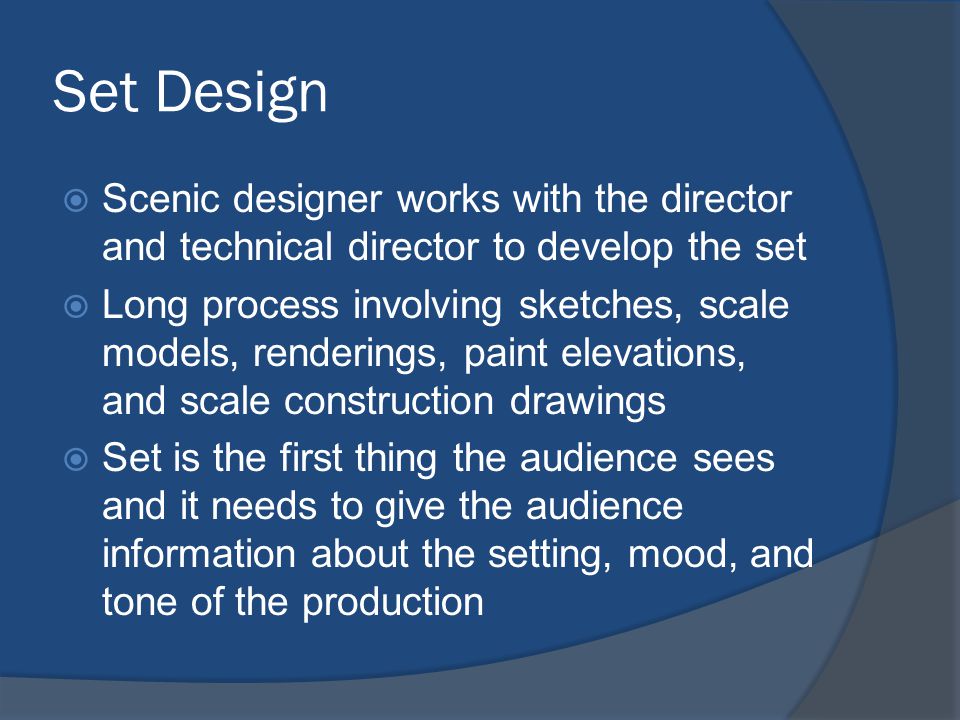 Set Design

Scenic designer works with the director and technical director to develop the set

Long process involving sketches, scale models, renderings, paint elevations, and scale construction drawings

Set is the first thing the audience sees and it needs to give the audience information about the setting, mood, and tone of the production